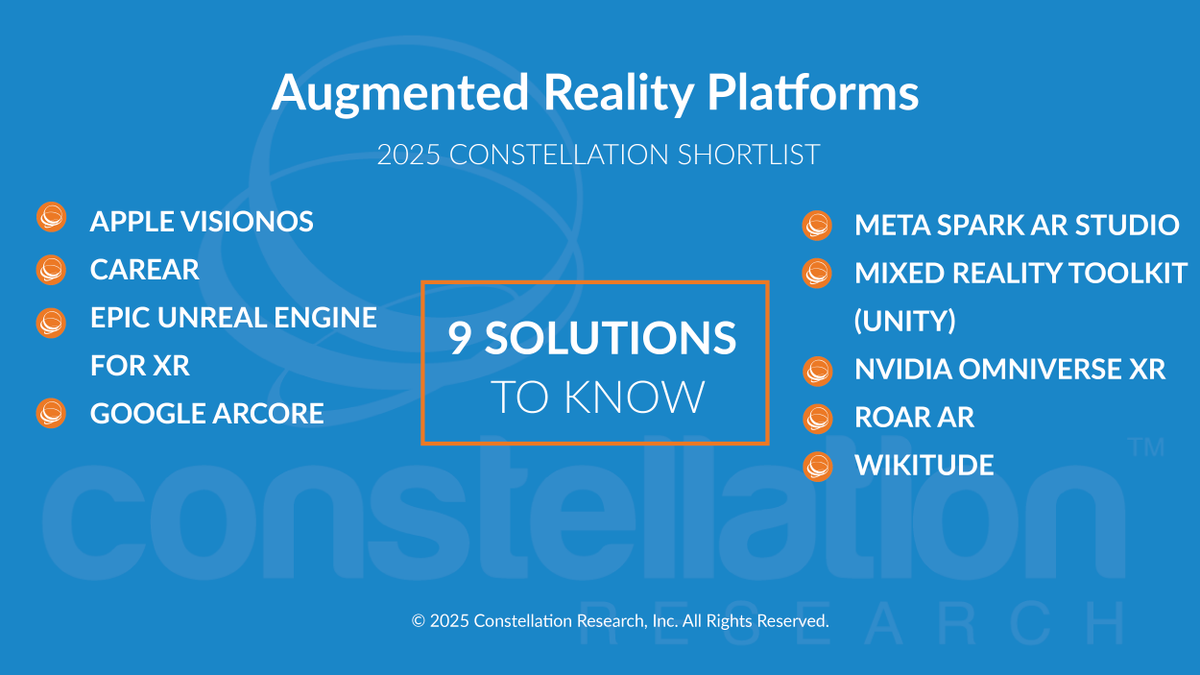 Augmented Reality Platforms

2025 CONSTELLATION SHORTLIST

APPLE VISIONOS
CAREAR
EPIC UNREAL ENGINE FOR XR
GOOGLE ARCORE

9 SOLUTIONS TO KNOW

META SPARK AR STUDIO
MIXED REALITY TOOLKIT (UNITY)
NVIDIA OMNIVERSE XR
ROAR AR
WIKITUDE

constellation™ RESEARCH

© 2025 Constellation Research, Inc. All Rights Reserved.